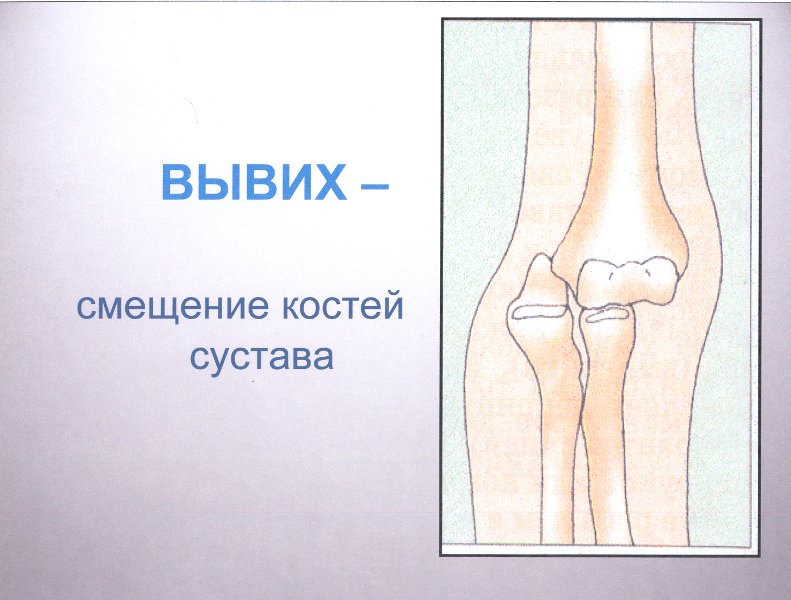 ВЫВИХ –

смещение костей сустава